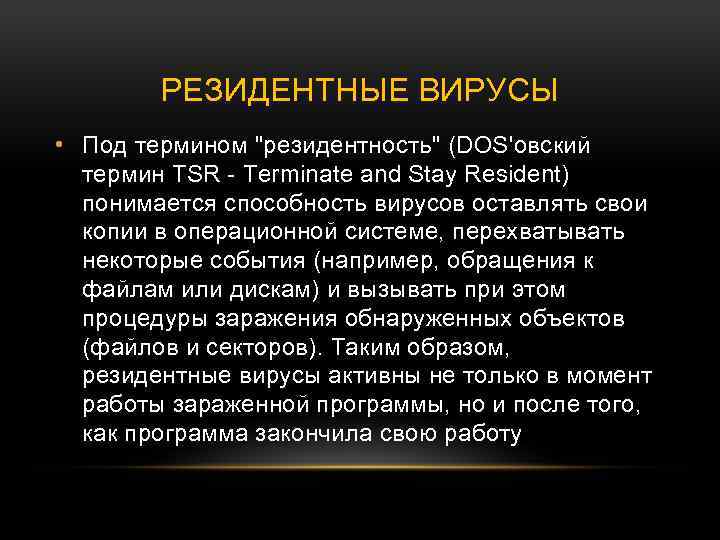 РЕЗИДЕНТНЫЕ ВИРУСЫ

• Под термином "резидентность" (DOS'овский термин TSR - Terminate and Stay Resident) понимается способность вирусов оставлять свои копии в операционной системе, перехватывать некоторые события (например, обращения к файлам или дискам) и вызывать при этом процедуры заражения обнаруженных объектов (файлов и секторов). Таким образом, резидентные вирусы активны не только в момент работы зараженной программы, но и после того, как программа закончила свою работу